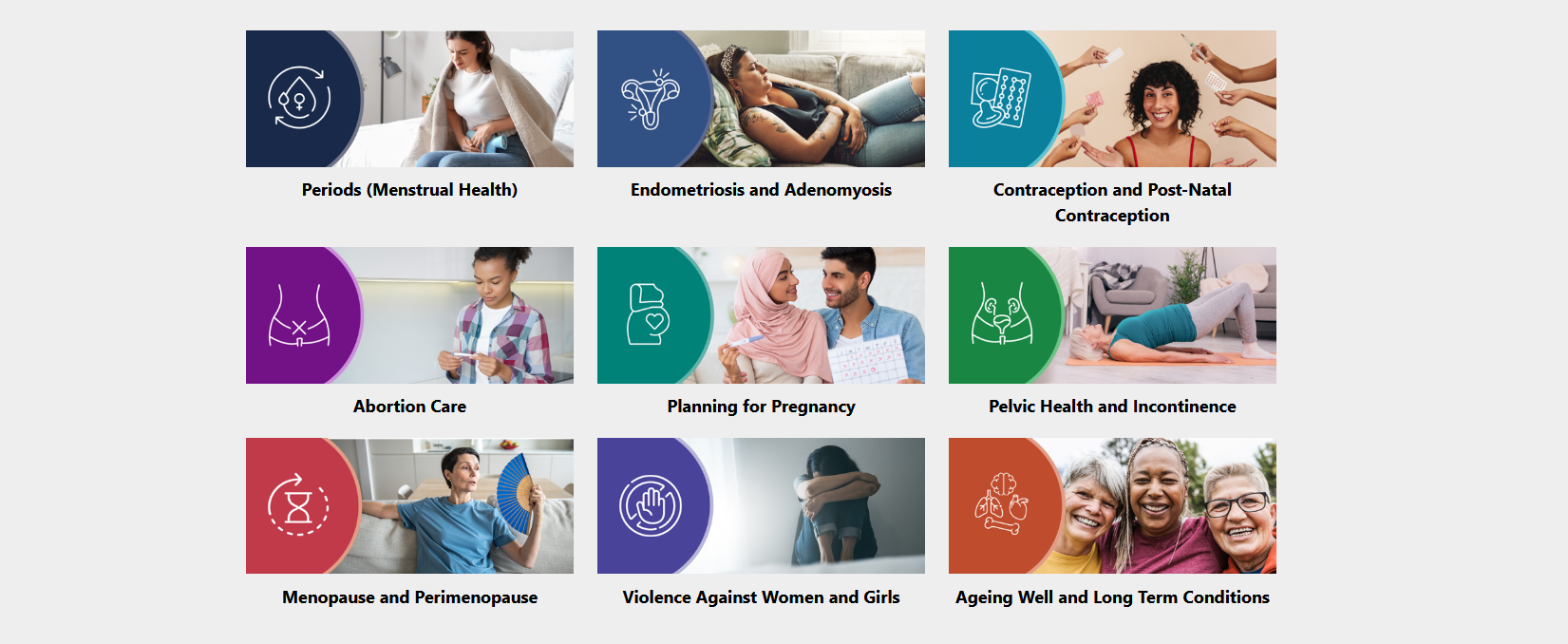 Periods (Menstrual Health)

Endometriosis and Adenomyosis

Contraception and Post-Natal Contraception

Abortion Care

Planning for Pregnancy

Pelvic Health and Incontinence

Menopause and Perimenopause

Violence Against Women and Girls

Ageing Well and Long Term Conditions